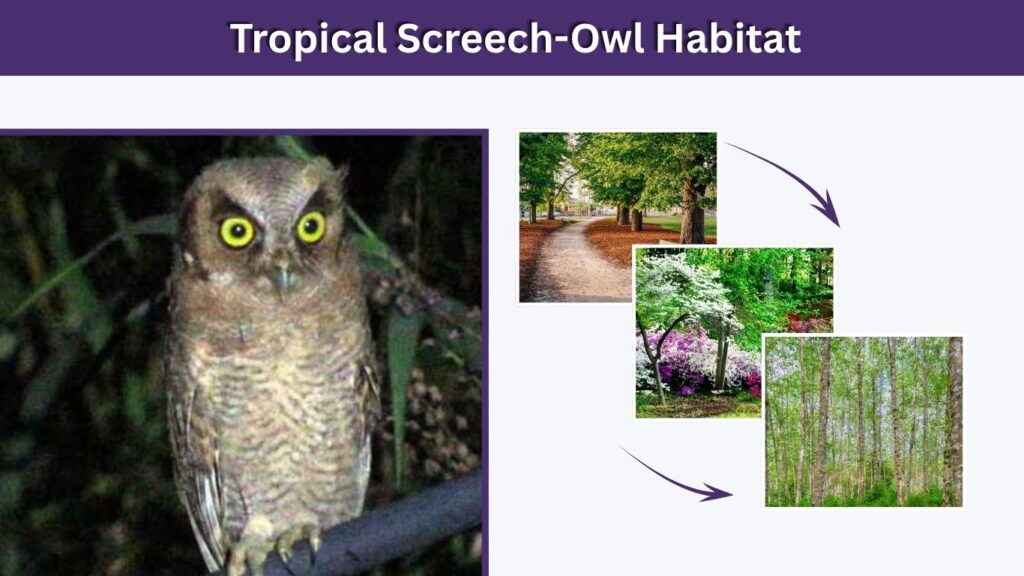 Tropical Screech-Owl Habitat